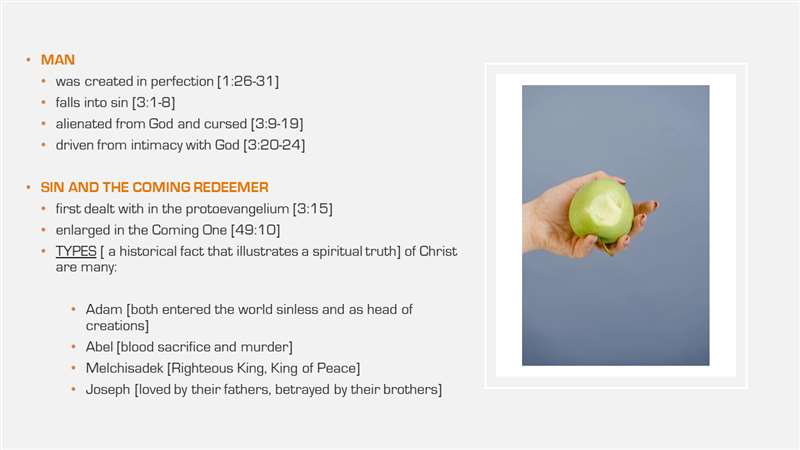 • MAN
• was created in perfection [1:26-31]
• falls into sin [3:1-8]
• alienated from God and cursed [3:9-19]
• driven from intimacy with God [3:20-24]

• SIN AND THE COMING REDEEMER
• first dealt with in the protoevangelium [3:15]
• enlarged in the Coming One [49:10]
• TYPES [ a historical fact that illustrates a spiritual truth] of Christ are many:

• Adam [both entered the world sinless and as head of creations]
• Abel [blood sacrifice and murder]
• Melchisadek [Righteous King, King of Peace]
• Joseph [loved by their fathers, betrayed by their brothers]